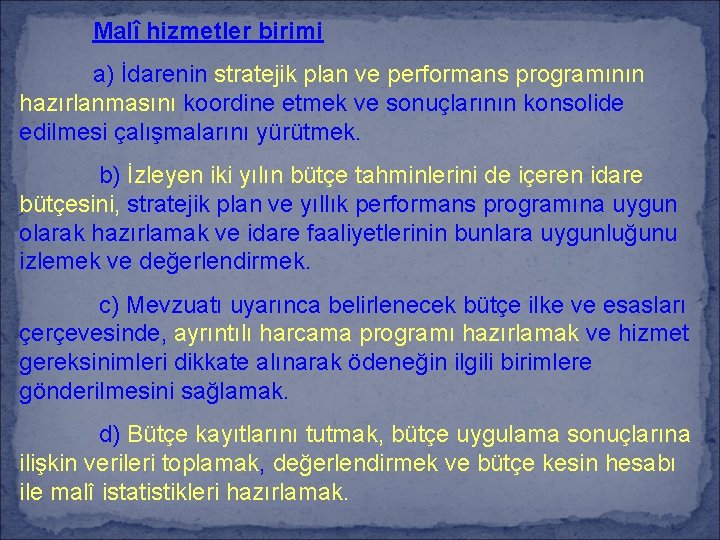 Malî hizmetler birimi

a) İdarenin stratejik plan ve performans programının hazırlanmasını koordine etmek ve sonuçlarının konsolide edilmesi çalışmalarını yürütmek.

b) İzleyen iki yılın bütçe tahminlerini de içeren idare bütçesini, stratejik plan ve yıllık performans programına uygun olarak hazırlamak ve idare faaliyetlerinin bunlara uygunluğunu izlemek ve değerlendirmek.

c) Mevzuatı uyarınca belirlenecek bütçe ilke ve esasları çerçevesinde, ayrıntılı harcama programı hazırlamak ve hizmet gereksinimleri dikkate alınarak ödeneğin ilgili birimlere gönderilmesini sağlamak.

d) Bütçe kayıtlarını tutmak, bütçe uygulama sonuçlarına ilişkin verileri toplamak, değerlendirmek ve bütçe kesin hesabı ile malî istatistikleri hazırlamak.